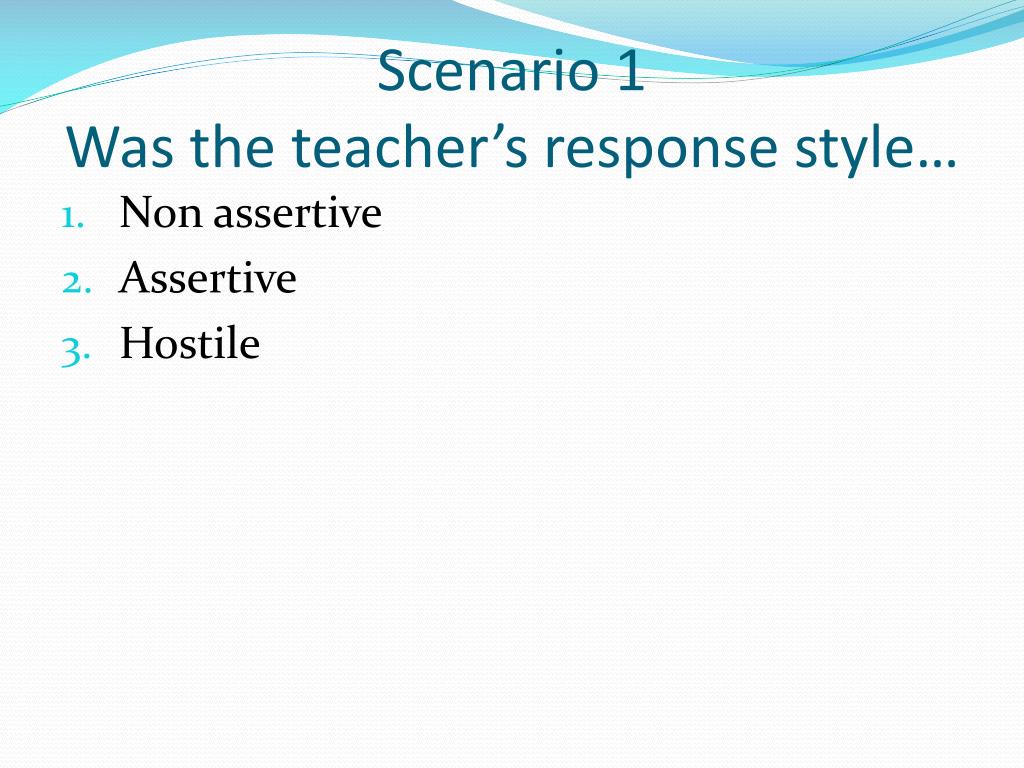 Scenario 1
Was the teacher’s response style…

1. Non assertive
2. Assertive
3. Hostile